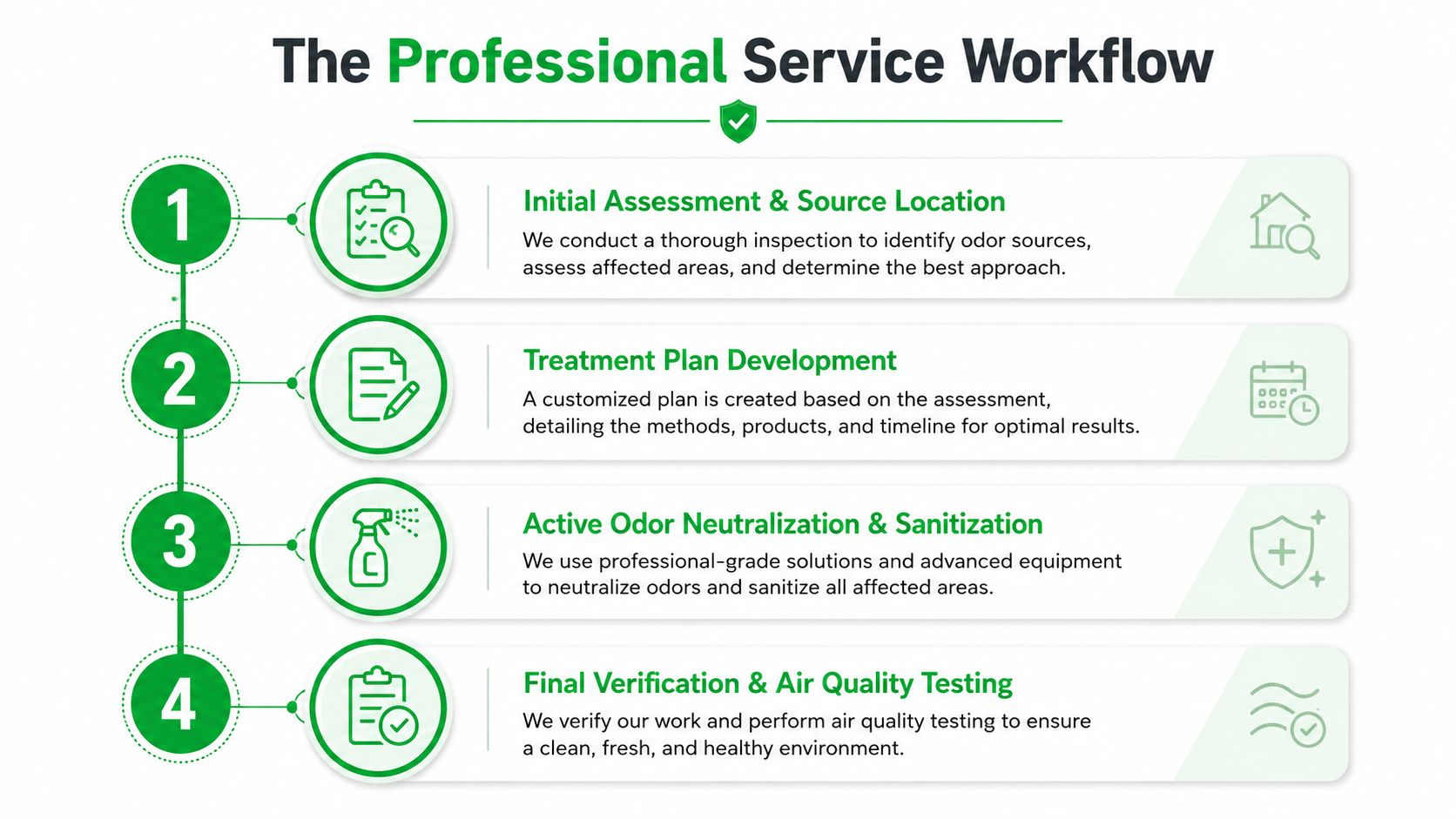 The Professional Service Workflow

1

Initial Assessment & Source Location

We conduct a thorough inspection to identify odor sources, assess affected areas, and determine the best approach.

2

Treatment Plan Development

A customized plan is created based on the assessment, detailing the methods, products, and timeline for optimal results.

3

Active Odor Neutralization & Sanitization

We use professional-grade solutions and advanced equipment to neutralize odors and sanitize all affected areas.

4

Final Verification & Air Quality Testing

We verify our work and perform air quality testing to ensure a clean, fresh, and healthy environment.